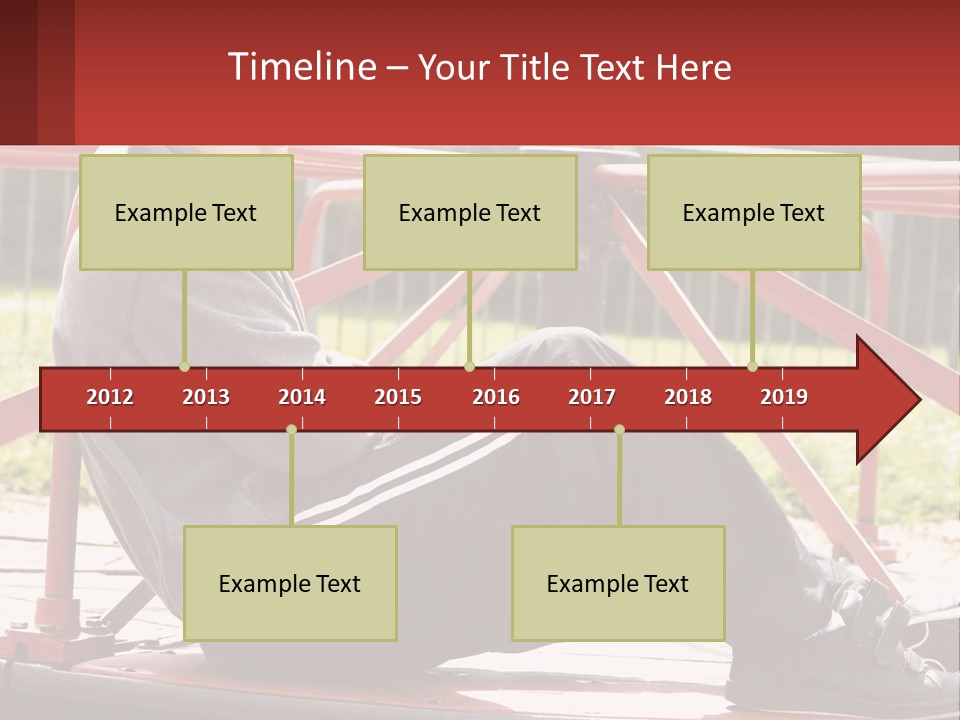 Timeline – Your Title Text Here

Example Text

Example Text

Example Text

2012 2013 2014 2015 2016 2017 2018 2019

Example Text

Example Text